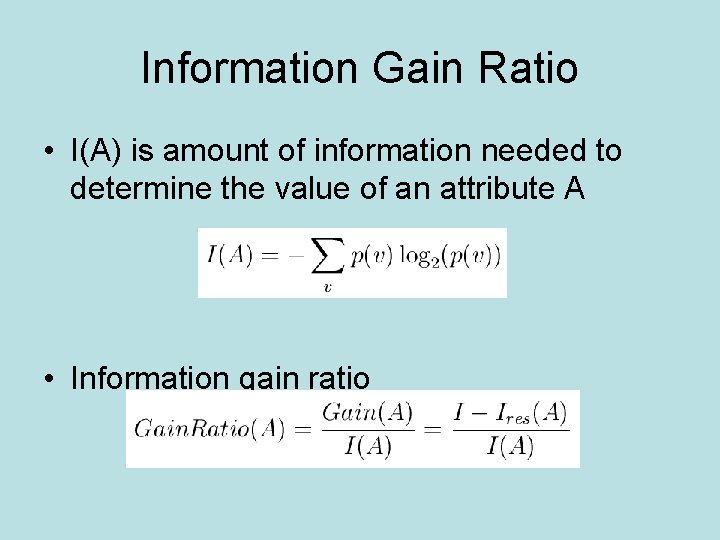 Information Gain Ratio

• I(A) is amount of information needed to determine the value of an attribute A

$I(A) = -\sum_{v} p(v) \log_2(p(v))$

• Information gain ratio

$GainRatio(A) = \frac{Gain(A)}{I(A)} = \frac{I - I_{res}(A)}{I(A)}$